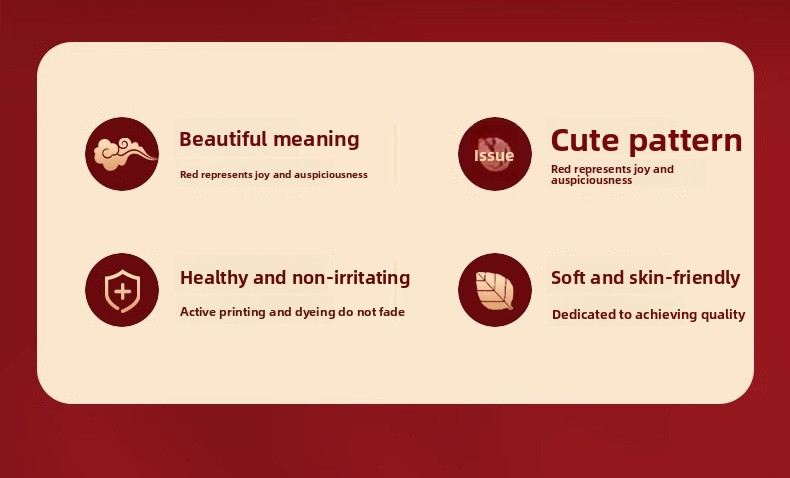 Beautiful meaning

Red represents joy and auspiciousness

Issue

Cute pattern

Red represents joy and auspiciousness

Healthy and non-irritating

Active printing and dyeing do not fade

Soft and skin-friendly

Dedicated to achieving quality